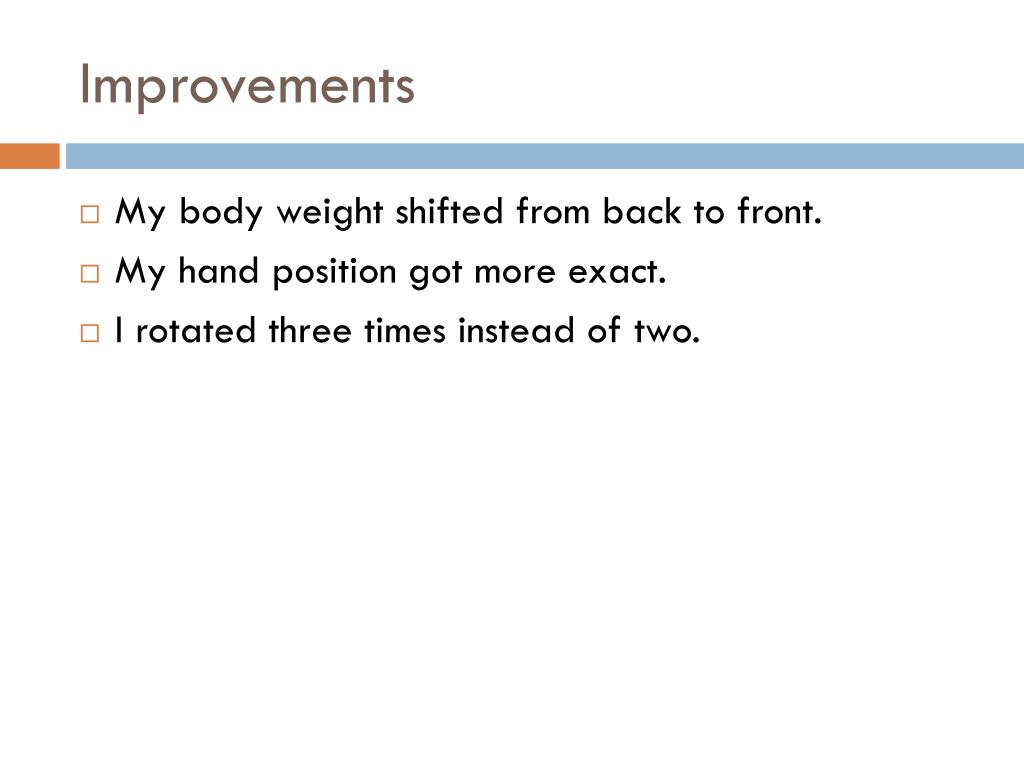 Improvements

□ My body weight shifted from back to front.
□ My hand position got more exact.
□ I rotated three times instead of two.